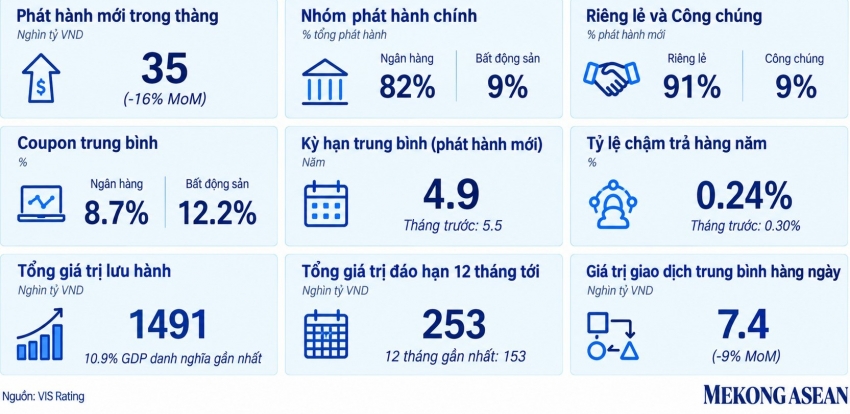 Phát hành mới trong tháng
Nghìn tỷ VND
35
(-16% MoM)

Nhóm phát hành chính
% tổng phát hành
Ngân hàng
82%
Bất động sản
9%

Riêng lẻ và Công chúng
% phát hành mới
Riêng lẻ
91%
Công chúng
9%

Coupon trung bình
%
Ngân hàng
8.7%
Bất động sản
12.2%

Kỳ hạn trung bình (phát hành mới)
Năm
4.9
Tháng trước: 5.5

Tỷ lệ chậm trả hàng năm
%
0.24%
Tháng trước: 0.30%

Tổng giá trị lưu hành
Nghìn tỷ VND
1491
10.9% GDP danh nghĩa gần nhất

Tổng giá trị đáo hạn 12 tháng tới
Nghìn tỷ VND
253
12 tháng gần nhất: 153

Giá trị giao dịch trung bình hàng ngày
Nghìn tỷ VND
7.4
(-9% MoM)

Nguồn: VIS Rating

MEKONG ASEAN